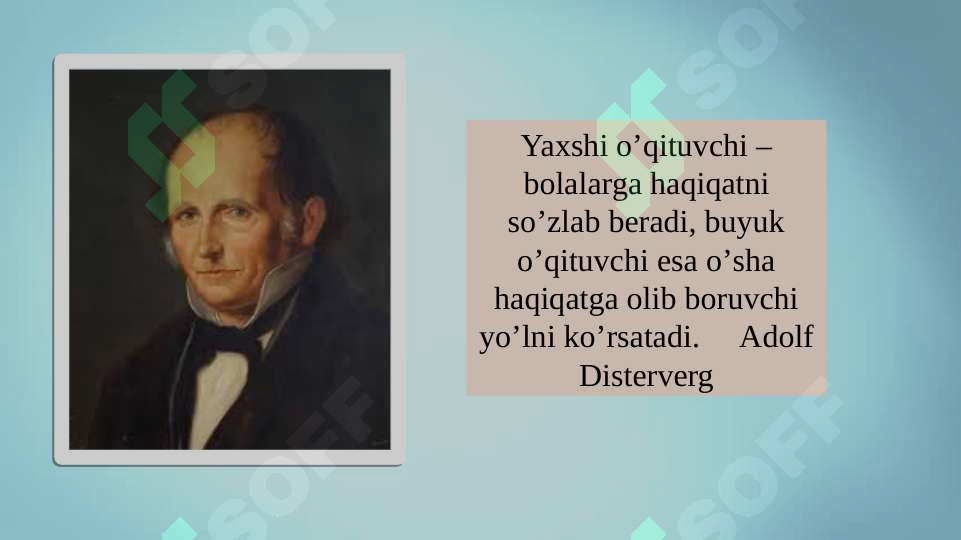 Yaxshi o’qituvchi – bolalarga haqiqatni so’zlab beradi, buyuk o’qituvchi esa o’sha haqiqatga olib boruvchi yo’lni ko’rsatadi. Adolf Disterverg

SOFF SOFF SOFF SOFF